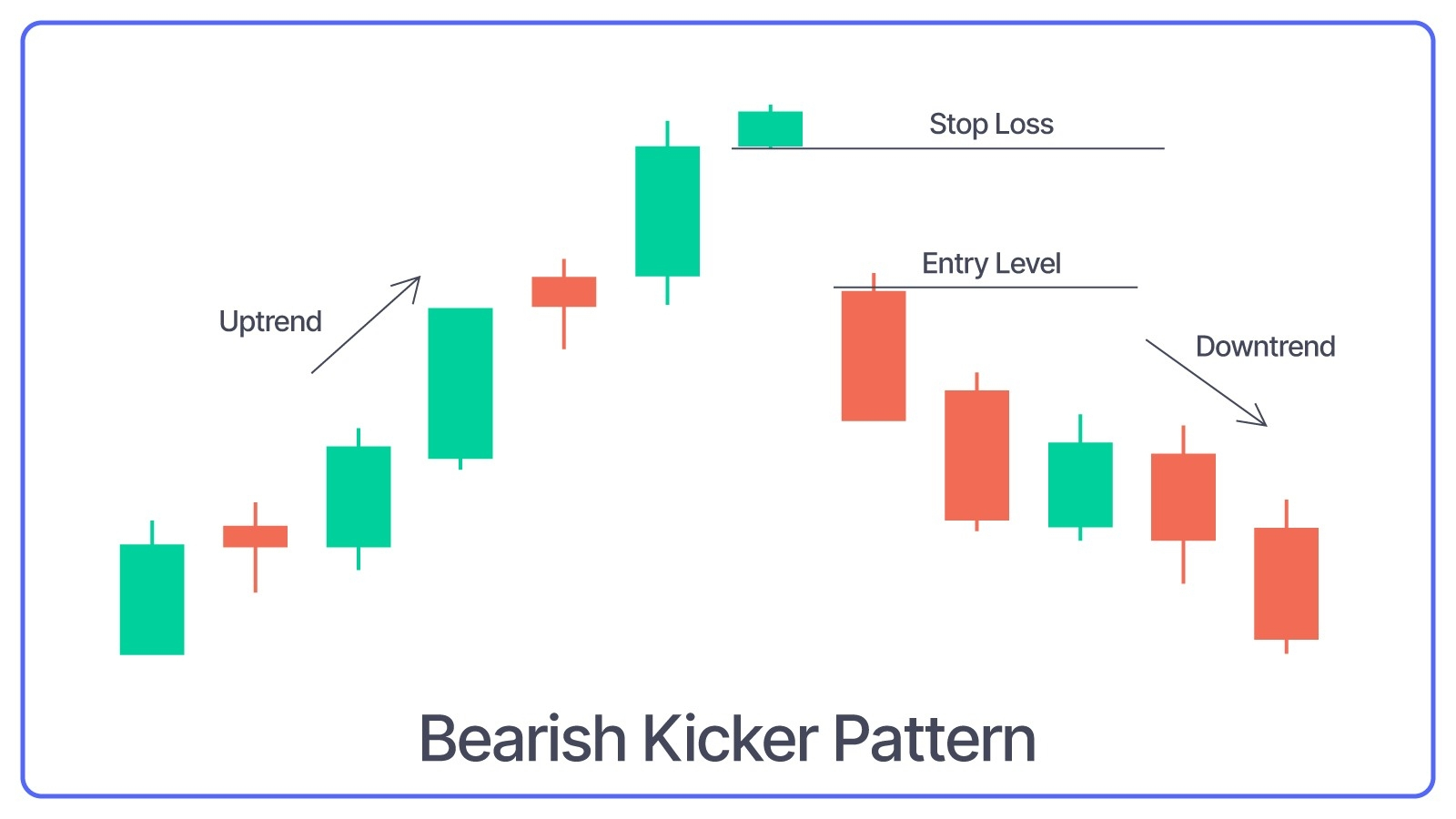 Stop Loss

Entry Level

Uptrend

Downtrend

Bearish Kicker Pattern